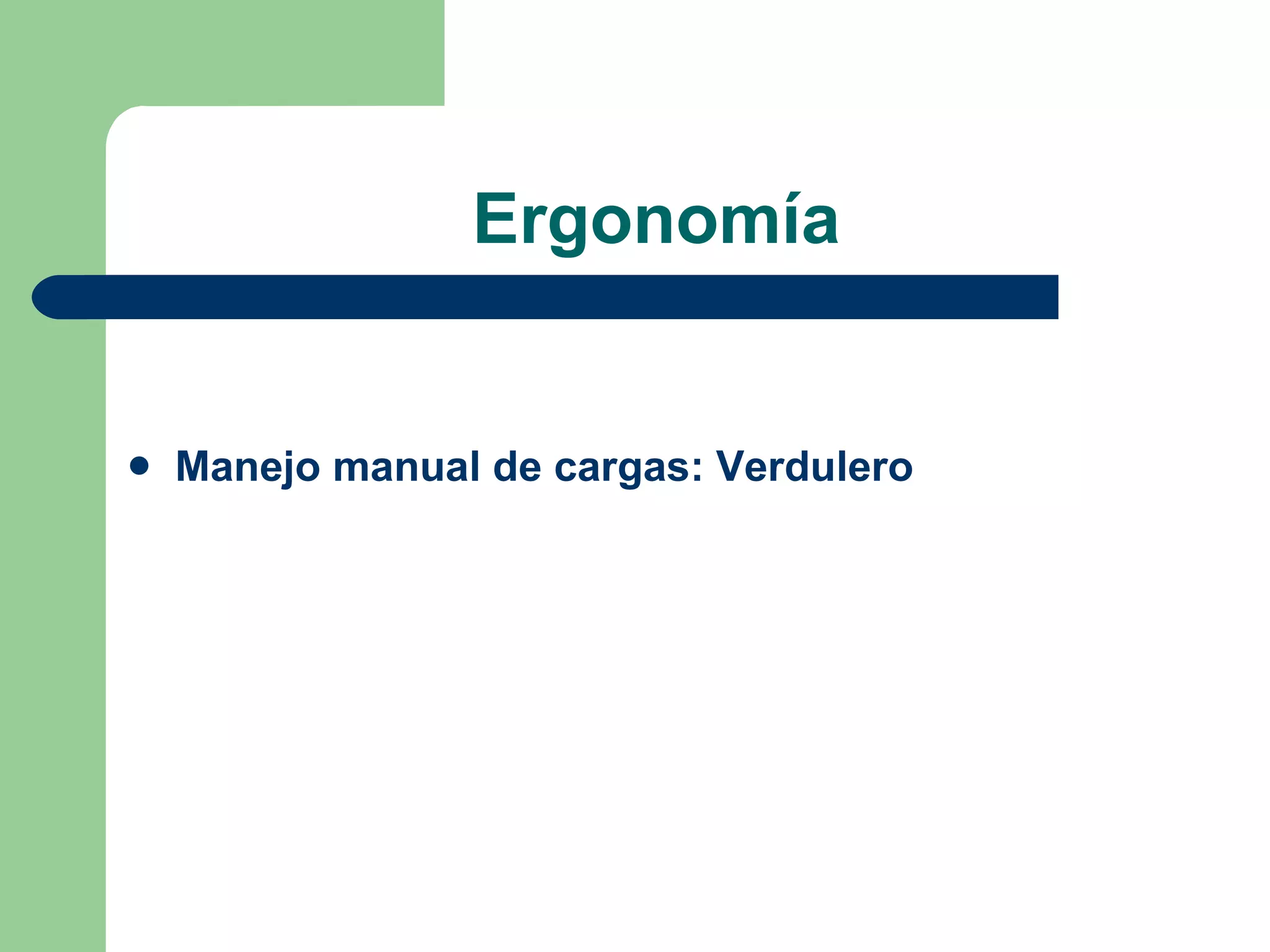 Ergonomía

• Manejo manual de cargas: Verdulero